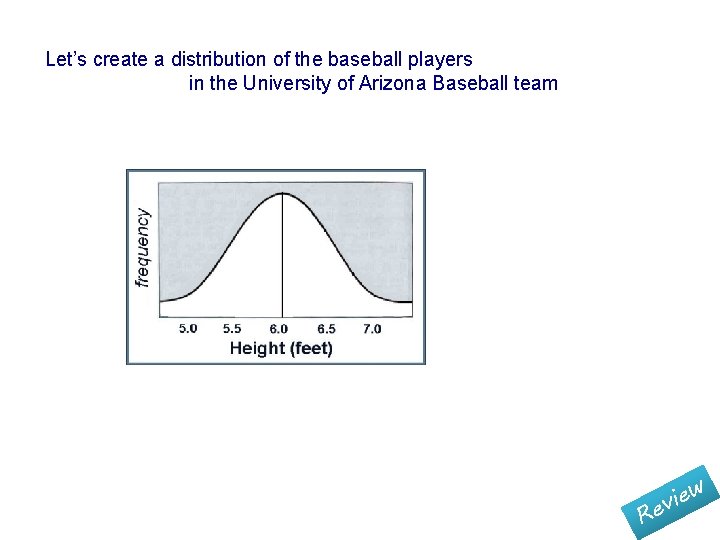 Let's create a distribution of the baseball players in the University of Arizona Baseball team

frequency

5.0 5.5 6.0 6.5 7.0

Height (feet)

Review